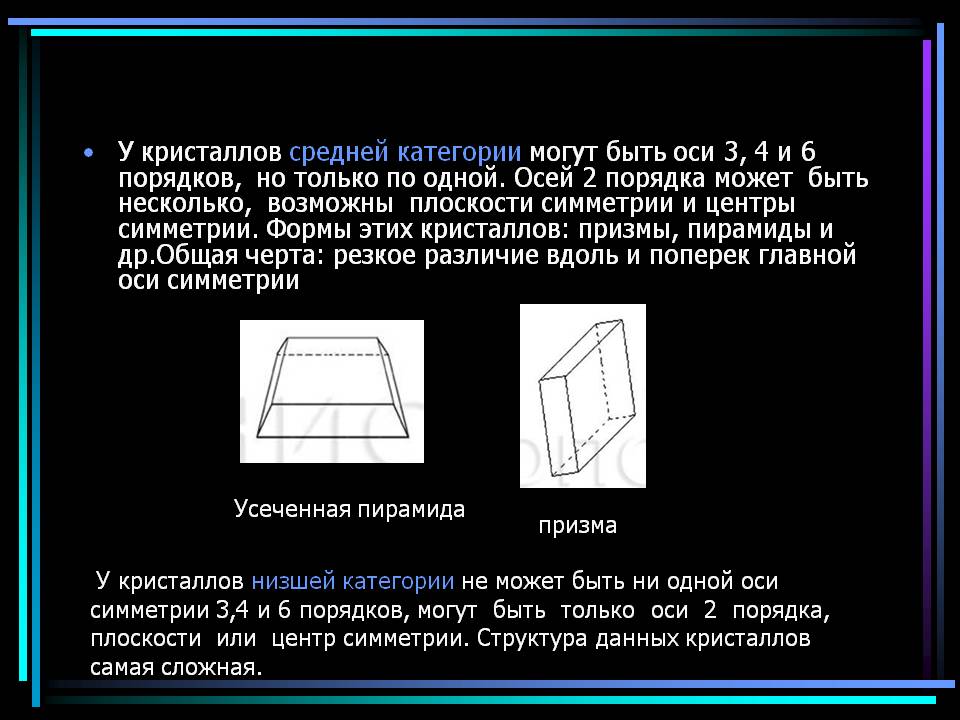 • У кристаллов средней категории могут быть оси 3, 4 и 6 порядков, но только по одной. Осей 2 порядка может быть несколько, возможны плоскости симметрии и центры симметрии. Формы этих кристаллов: призмы, пирамиды и др.Общая черта: резкое различие вдоль и поперек главной оси симметрии

Усеченная пирамида

призма

У кристаллов низшей категории не может быть ни одной оси симметрии 3,4 и 6 порядков, могут быть только оси 2 порядка, плоскости или центр симметрии. Структура данных кристаллов самая сложная.